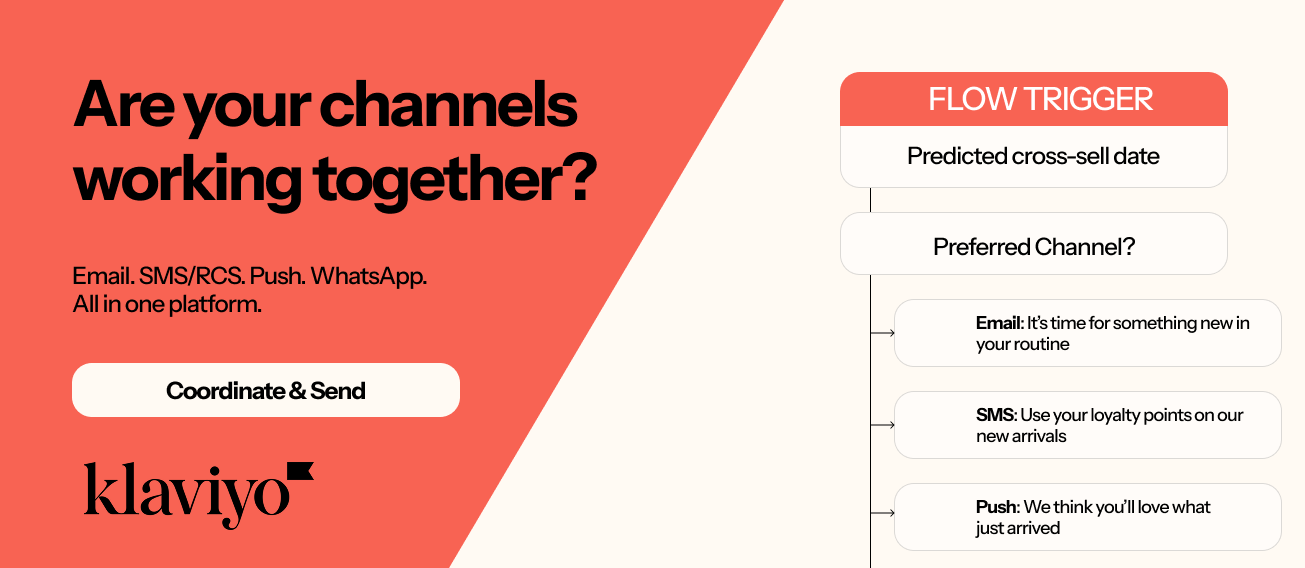 Are your channels working together?

Email. SMS/RCS. Push. WhatsApp.
All in one platform.

Coordinate & Send

klaviyo

FLOW TRIGGER

Predicted cross-sell date

Preferred Channel?

Email: It's time for something new in your routine

SMS: Use your loyalty points on our new arrivals

Push: We think you'll love what just arrived